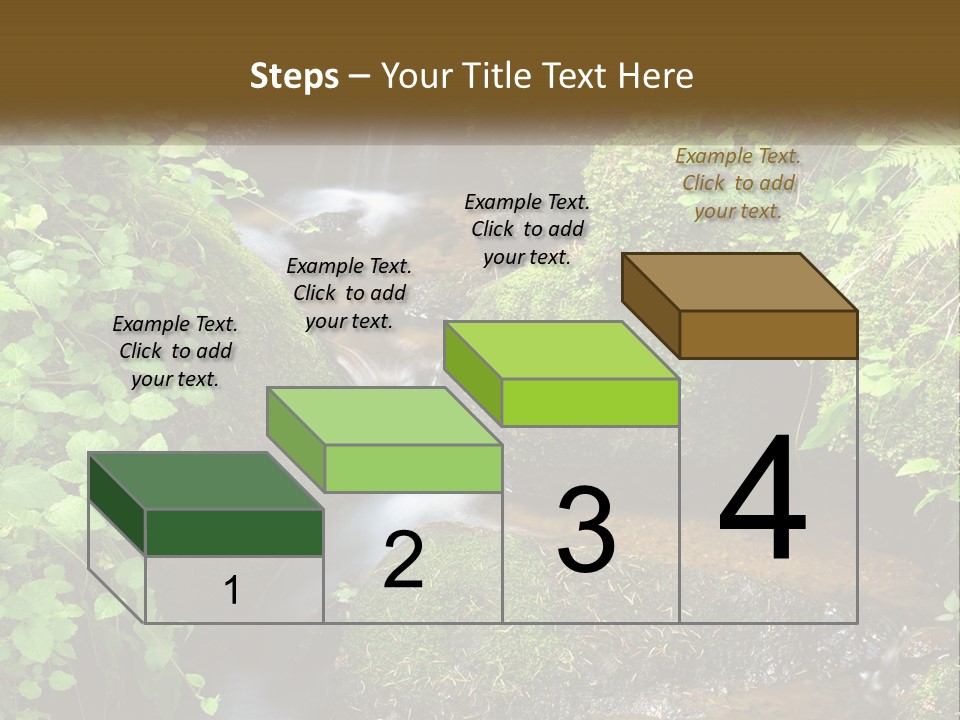 Steps – Your Title Text Here

Example Text. Click to add your text.

Example Text. Click to add your text.

Example Text. Click to add your text.

Example Text. Click to add your text.

1

2

3

4